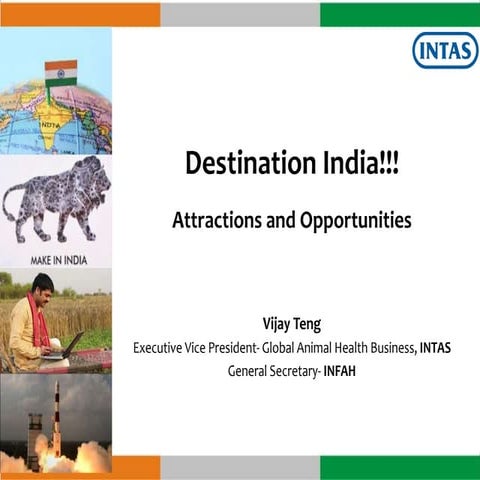 INTAS

INDIA

MAKE IN INDIA

Destination India!!!

Attractions and Opportunities

Vijay Teng

Executive Vice President- Global Animal Health Business, INTAS

General Secretary- INFAH